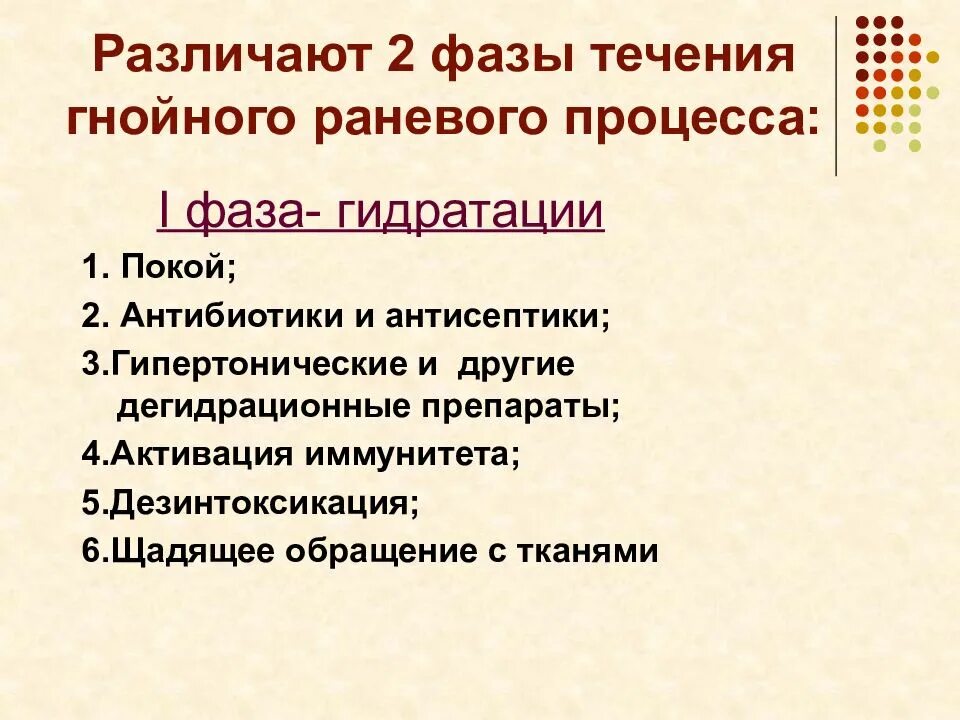 Различают 2 фазы течения гнойного раневого процесса:

I фаза- гидратации

1. Покой;

2. Антибиотики и антисептики;

3.Гипертонические и другие дегидрационные препараты;

4.Активация иммунитета;

5.Дезинтоксикация;

6.Щадящее обращение с тканями